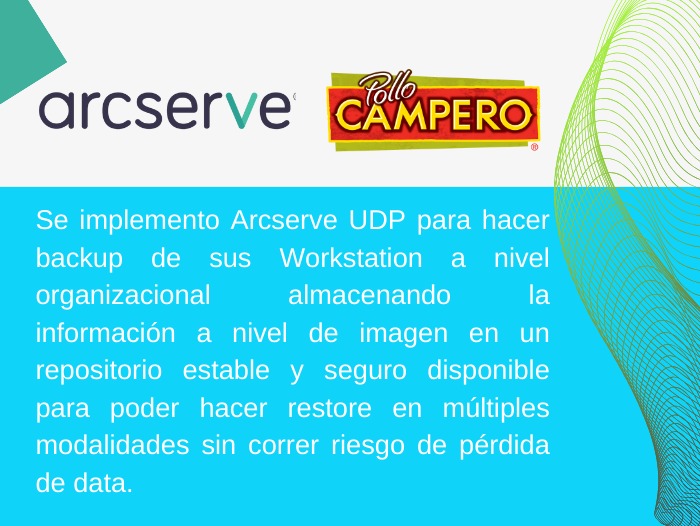 arcserve

Pollo CAMPERO

Se implemento Arcserve UDP para hacer backup de sus Workstation a nivel organizacional almacenando la información a nivel de imagen en un repositorio estable y seguro disponible para poder hacer restore en múltiples modalidades sin correr riesgo de pérdida de data.